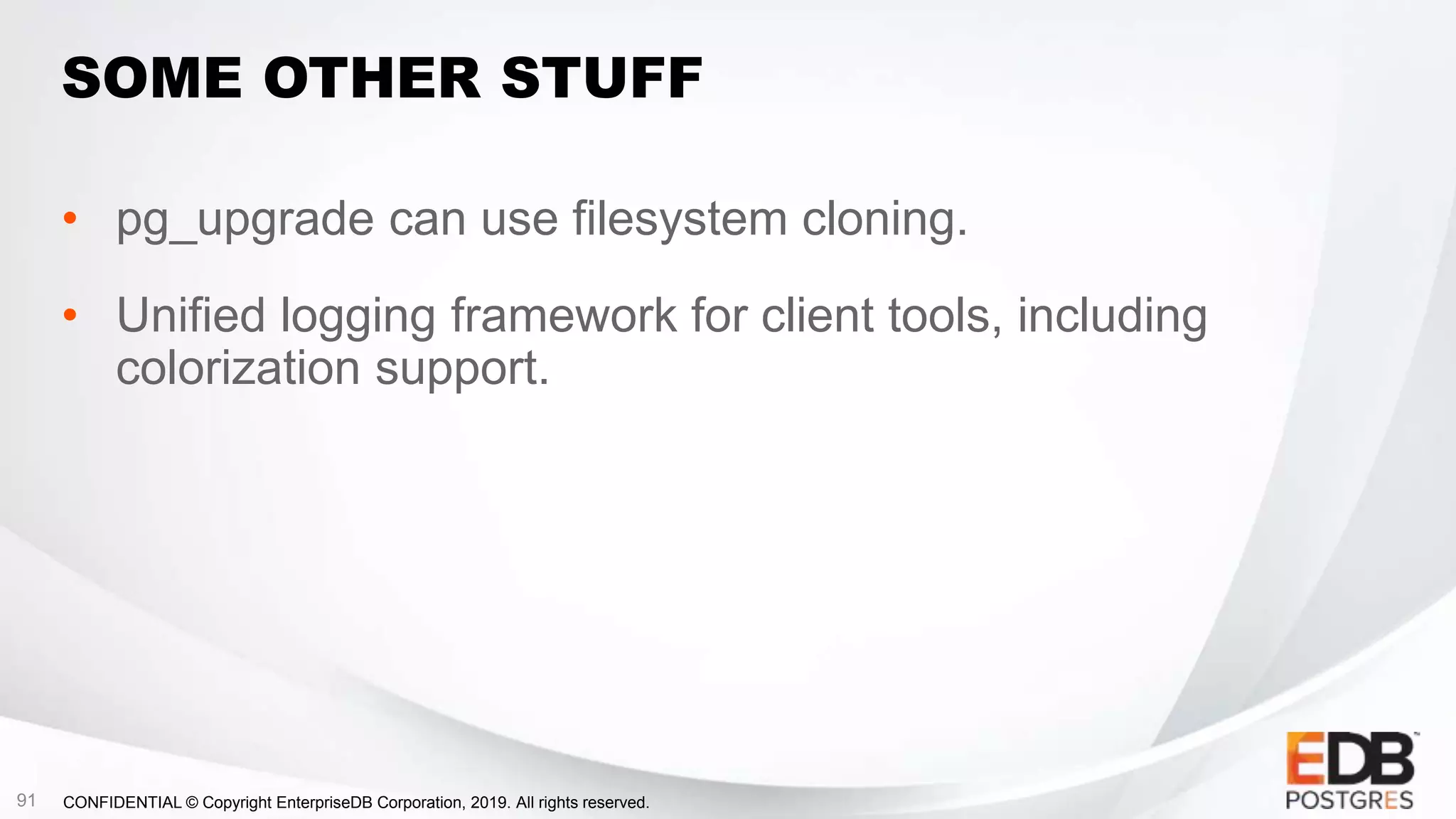 SOME OTHER STUFF

• pg_upgrade can use filesystem cloning.

• Unified logging framework for client tools, including colorization support.

91 CONFIDENTIAL © Copyright EnterpriseDB Corporation, 2019. All rights reserved.

EDB™
POSTGRES